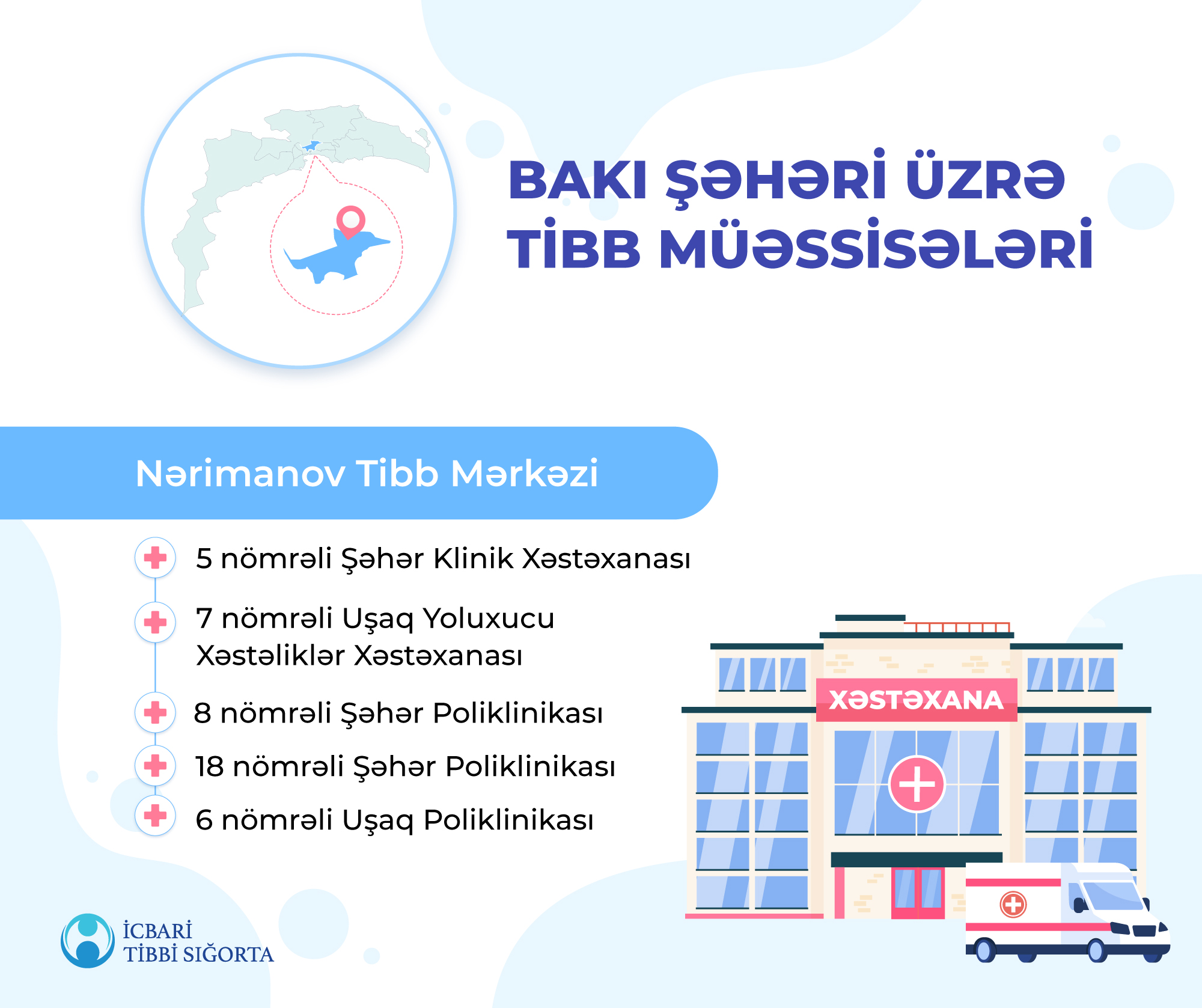 BAKI ŞƏHƏRİ ÜZRƏ TİBB MÜƏSSİSƏLƏRİ

Nərimanov Tibb Mərkəzi

5 nömrəli Şəhər Klinik Xəstəxanası

7 nömrəli Uşaq Yoluxucu Xəstəliklər Xəstəxanası

8 nömrəli Şəhər Poliklinikası

18 nömrəli Şəhər Poliklinikası

6 nömrəli Uşaq Poliklinikası

XƏSTƏXANA

İCBARİ TİBBİ SIĞORTA